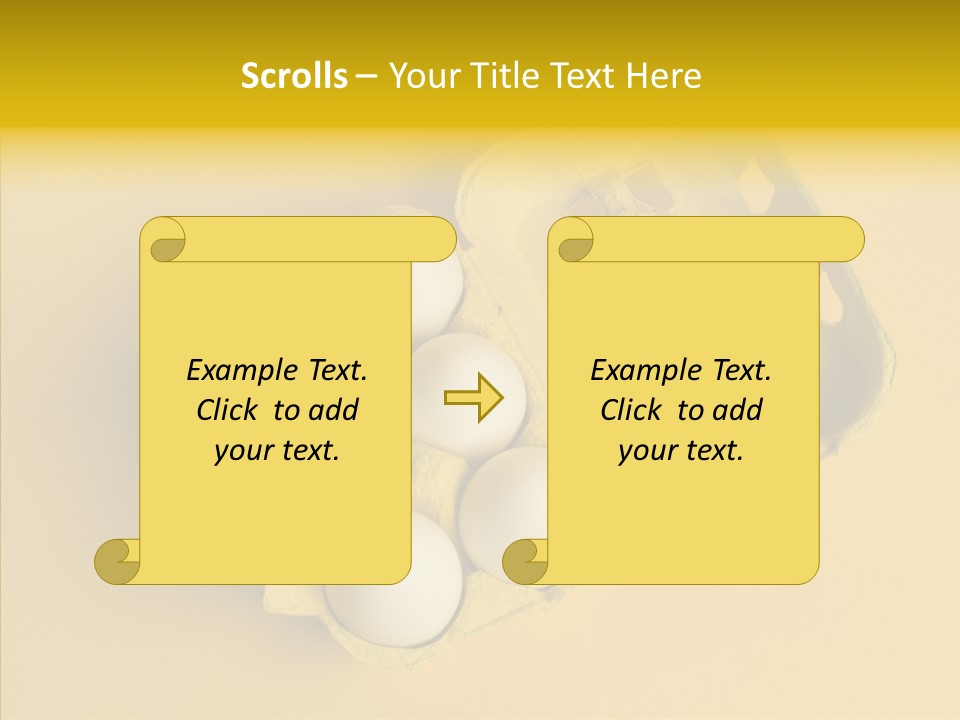 Scrolls – Your Title Text Here

Example Text. Click to add your text.

Example Text. Click to add your text.